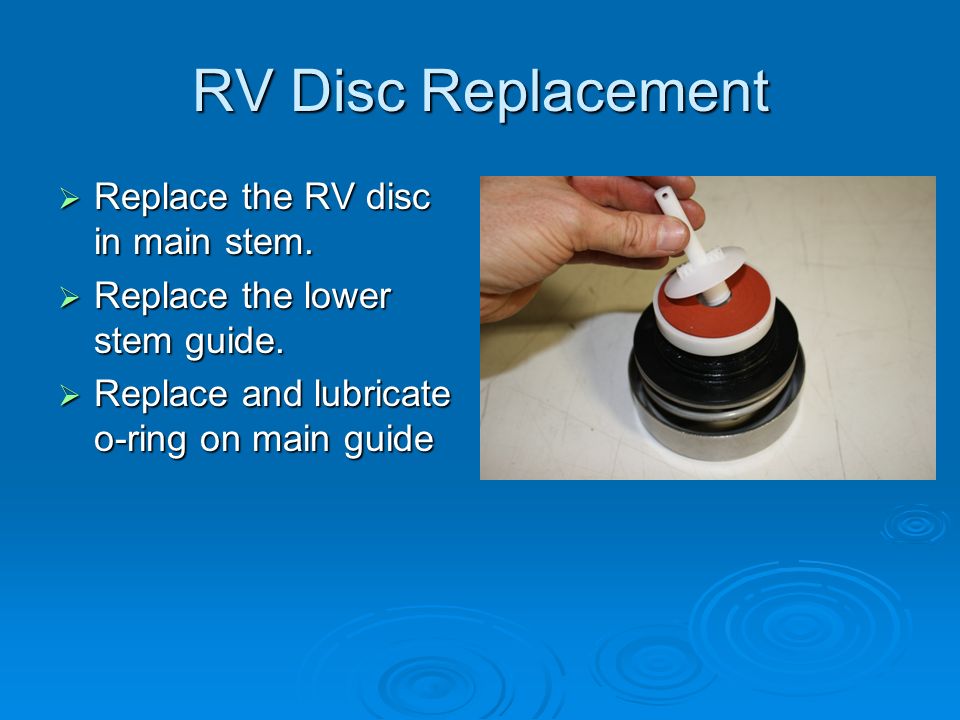 RV Disc Replacement

➢ Replace the RV disc in main stem.
➢ Replace the lower stem guide.
➢ Replace and lubricate o-ring on main guide